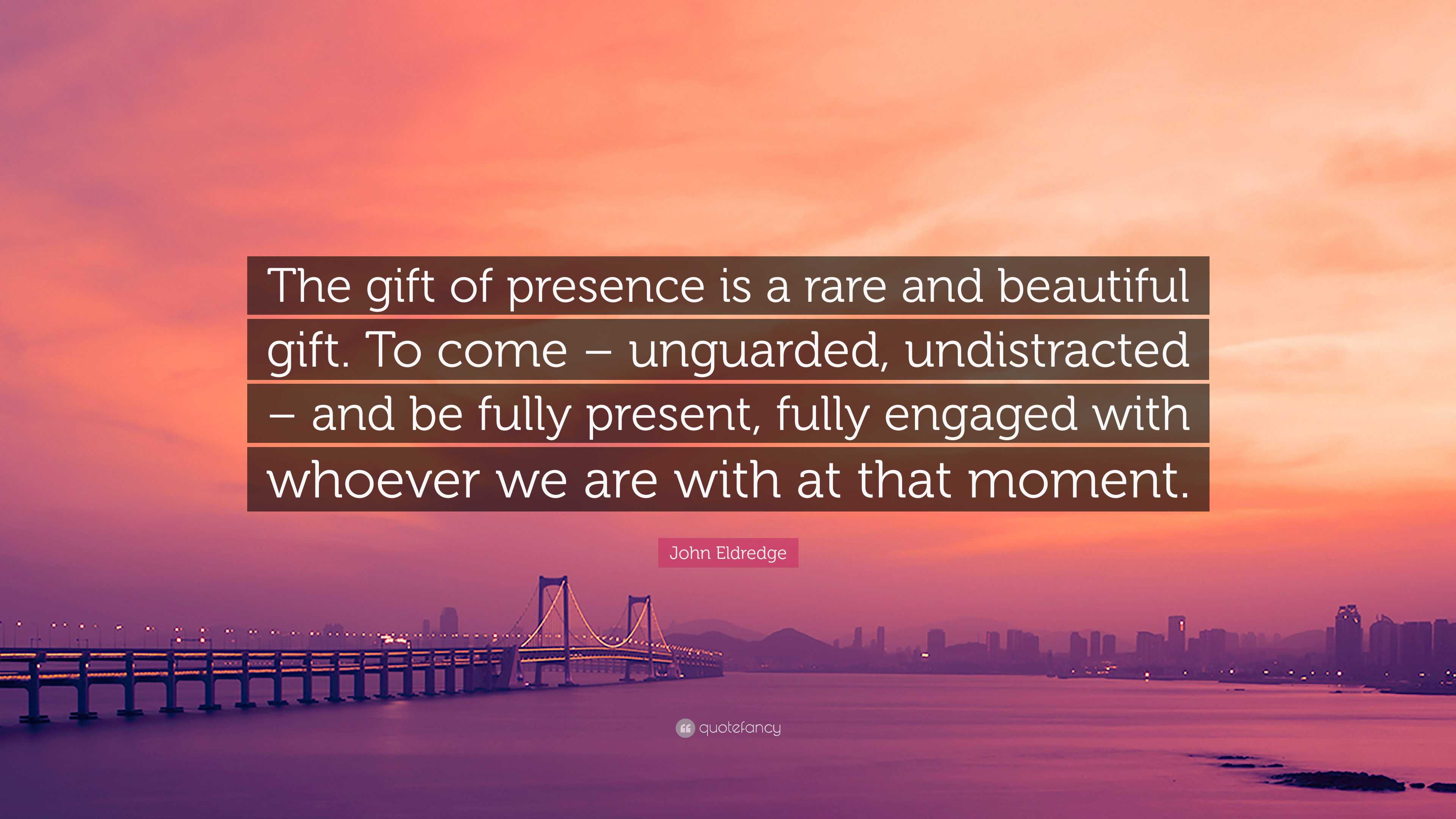 The gift of presence is a rare and beautiful gift. To come – unguarded, undistracted – and be fully present, fully engaged with whoever we are with at that moment.

John Eldredge

quotefancy